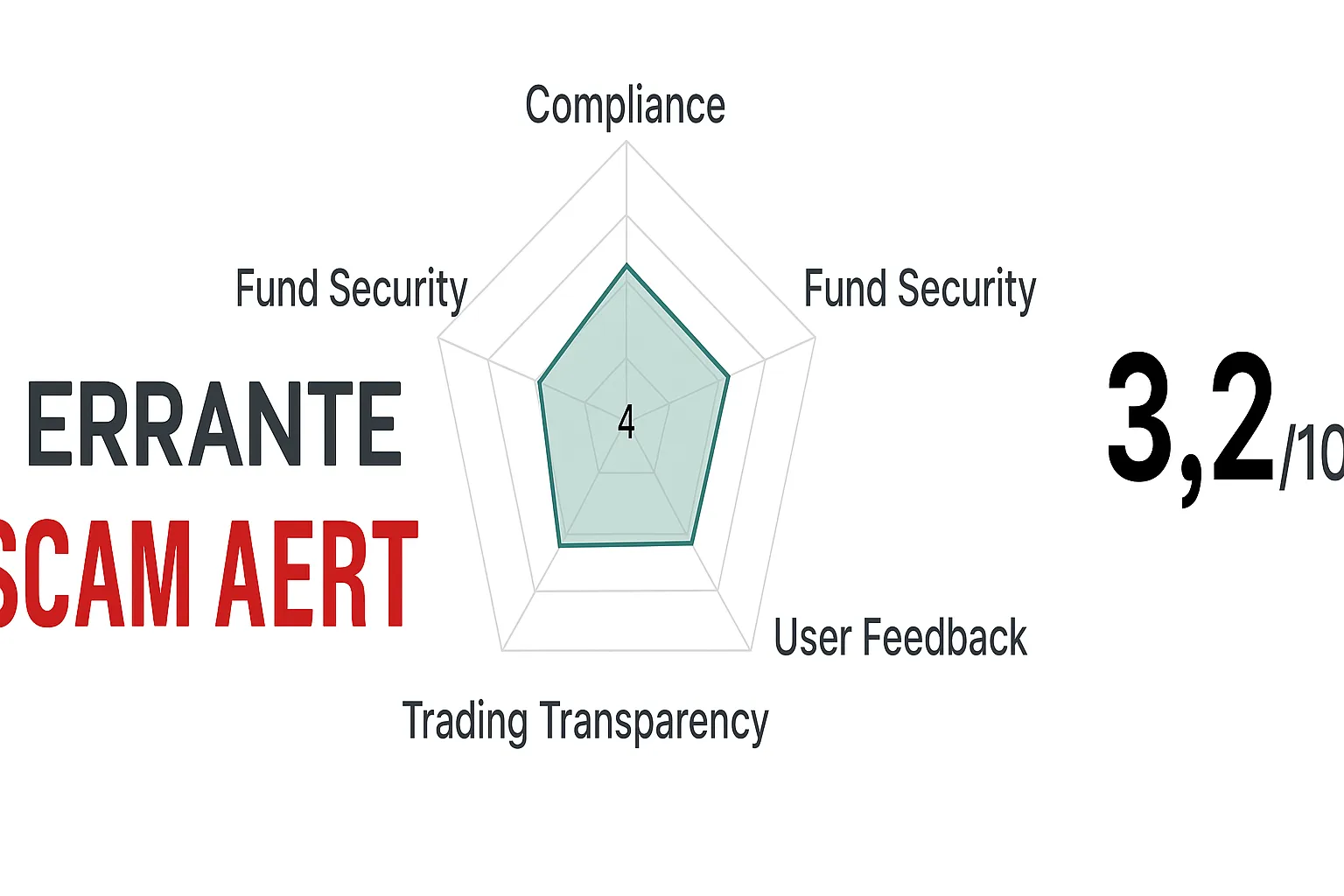 Compliance

Fund Security

Fund Security

ERRANTE
SCAM AERT

4

3,2/10

User Feedback

Trading Transparency